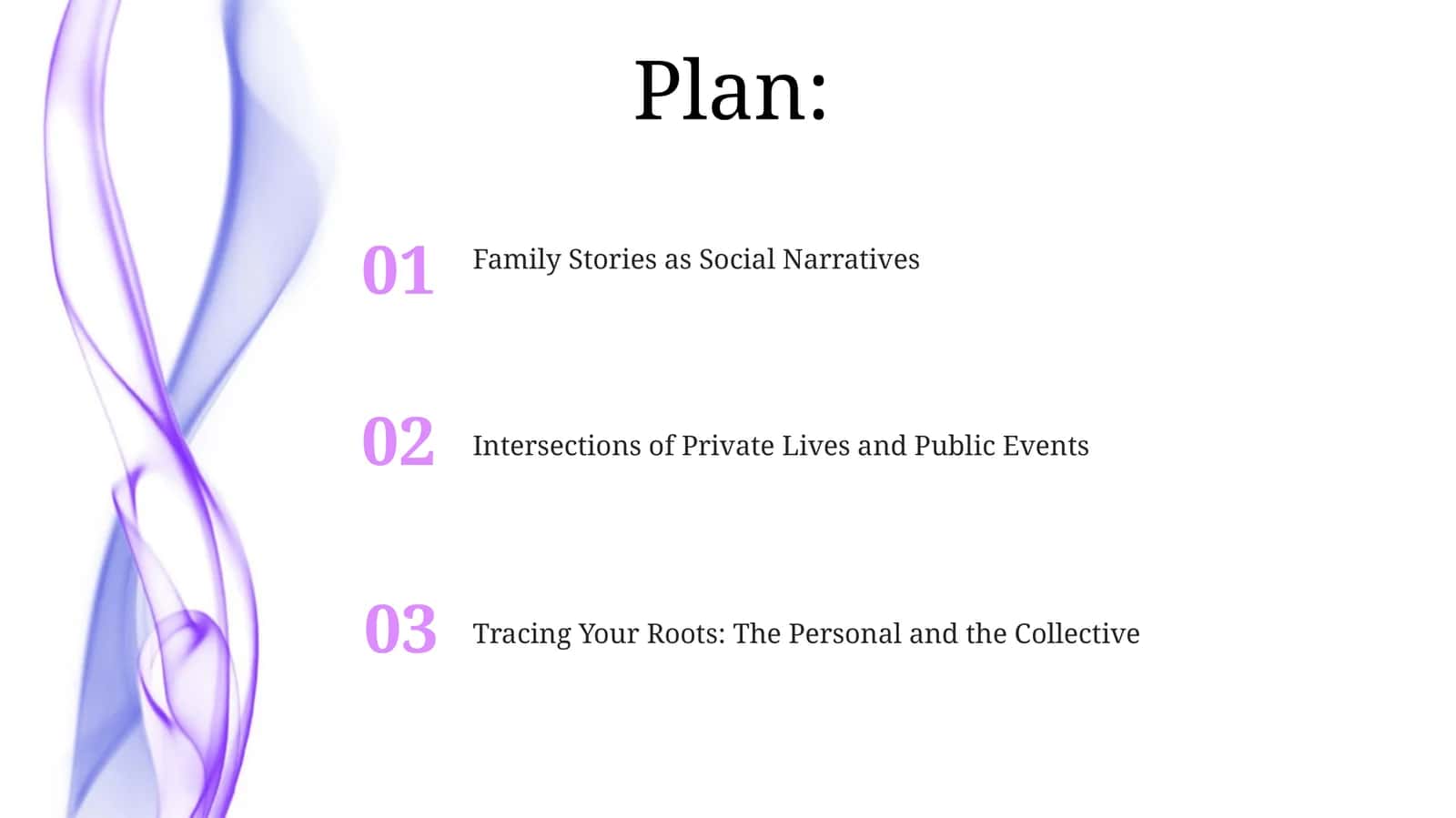 Plan:

01 Family Stories as Social Narratives

02 Intersections of Private Lives and Public Events

03 Tracing Your Roots: The Personal and the Collective